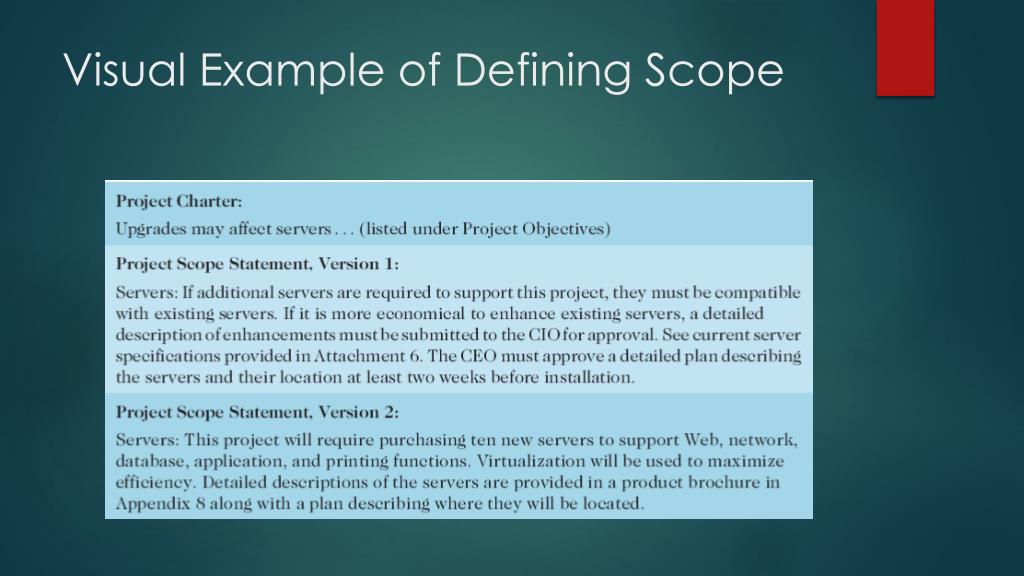 Visual Example of Defining Scope

Project Charter:

Upgrades may affect servers . . . (listed under Project Objectives)

Project Scope Statement, Version 1:

Servers: If additional servers are required to support this project, they must be compatible with existing servers. If it is more economical to enhance existing servers, a detailed description of enhancements must be submitted to the CIO for approval. See current server specifications provided in Attachment 6. The CEO must approve a detailed plan describing the servers and their location at least two weeks before installation.

Project Scope Statement, Version 2:

Servers: This project will require purchasing ten new servers to support Web, network, database, application, and printing functions. Virtualization will be used to maximize efficiency. Detailed descriptions of the servers are provided in a product brochure in Appendix 8 along with a plan describing where they will be located.